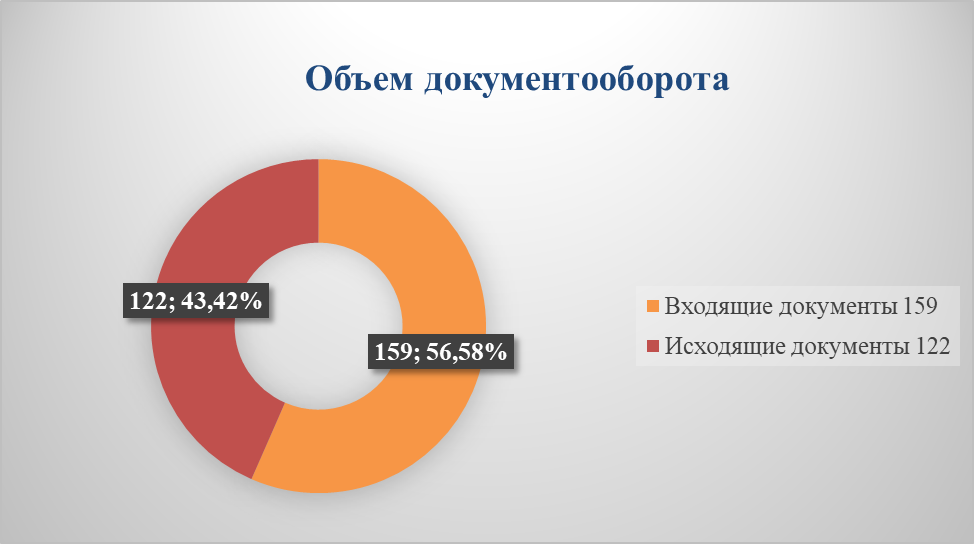 Объем документооборота

122; 43,42%

159; 56,58%

Входящие документы 159
Исходящие документы 122